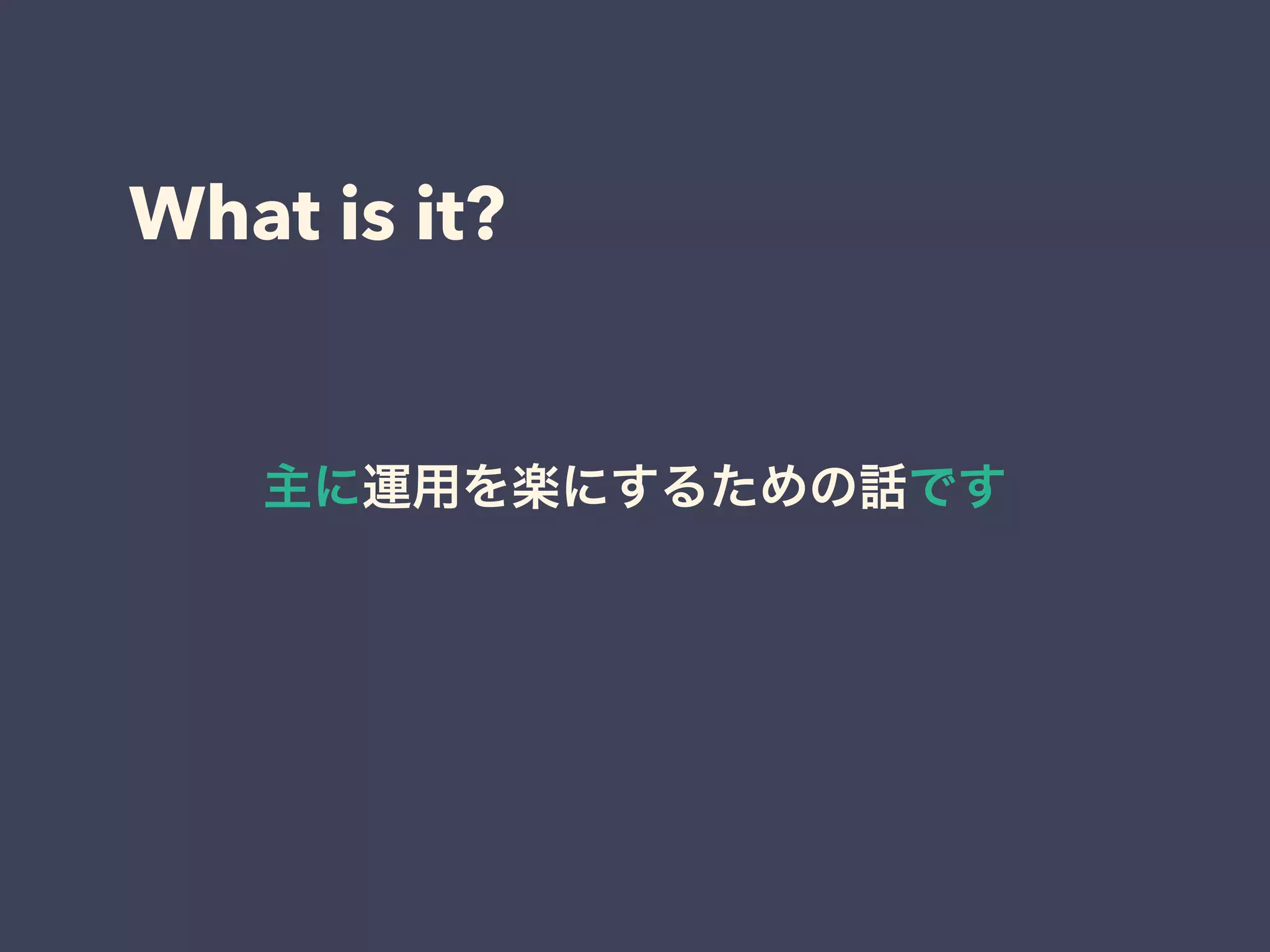 What is it?

主に運用を楽にするための話です